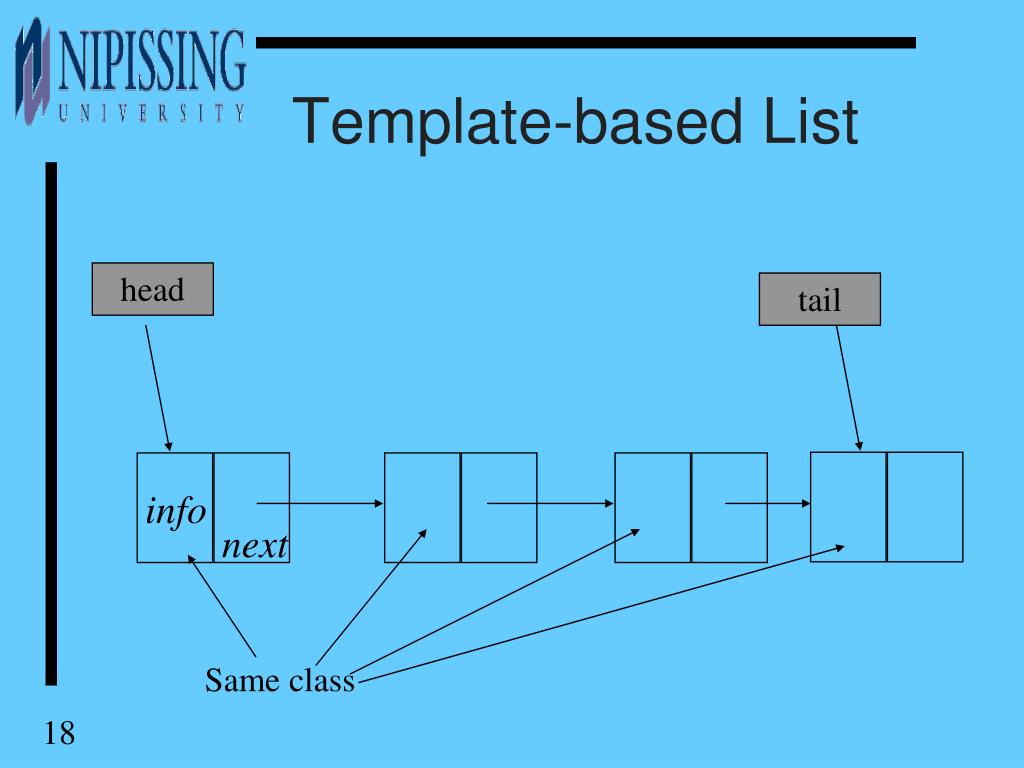 NIPISSING
UNIVERSITY

Template-based List

head

tail

info

next

Same class

18